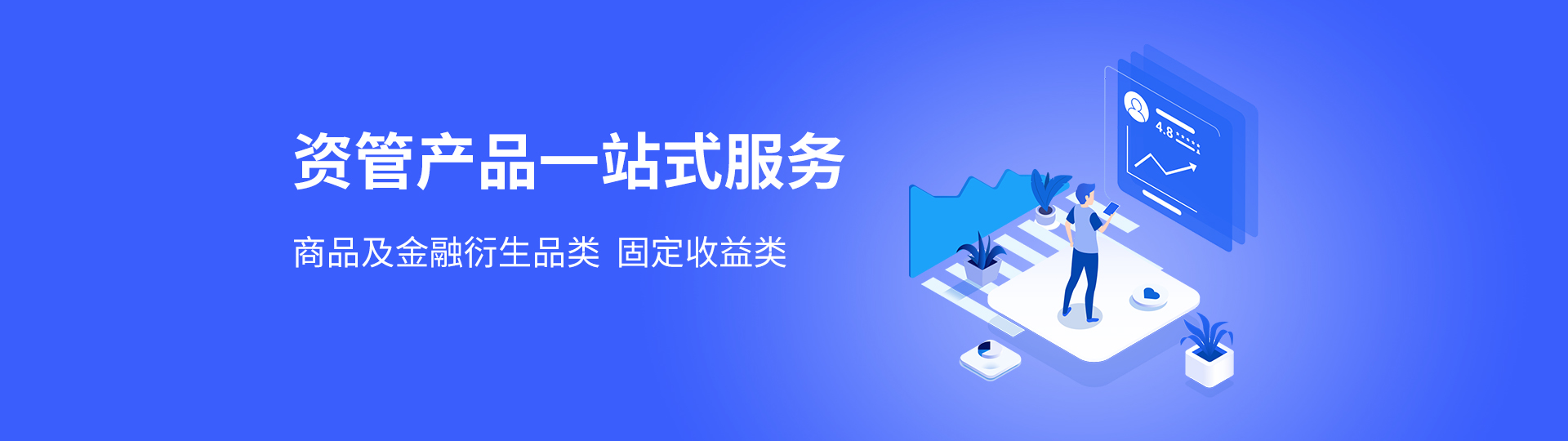 资管产品一站式服务

商品及金融衍生品类 固定收益类

4.8